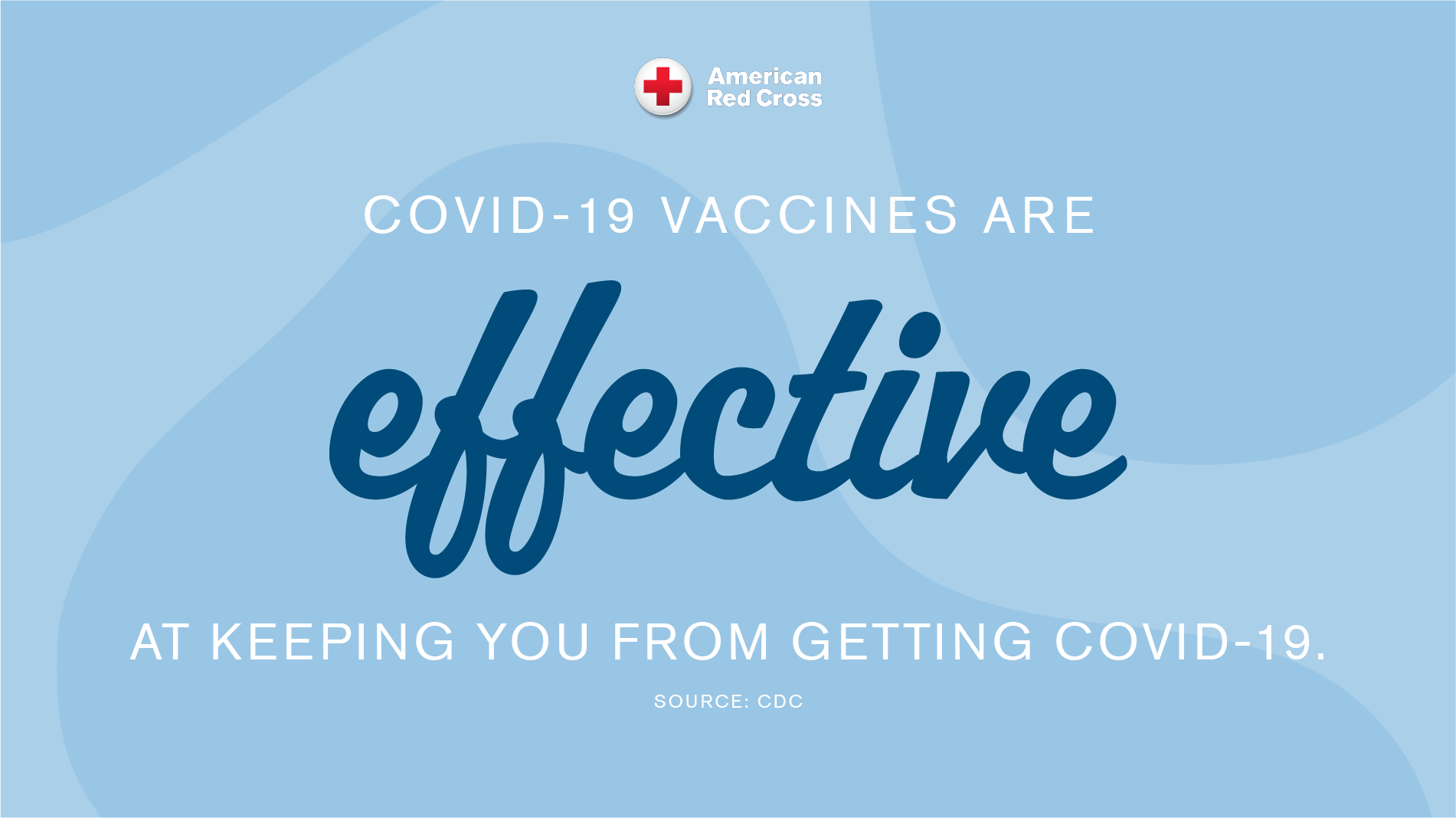 American Red Cross

COVID-19 VACCINES ARE

effective

AT KEEPING YOU FROM GETTING COVID-19.

SOURCE: CDC